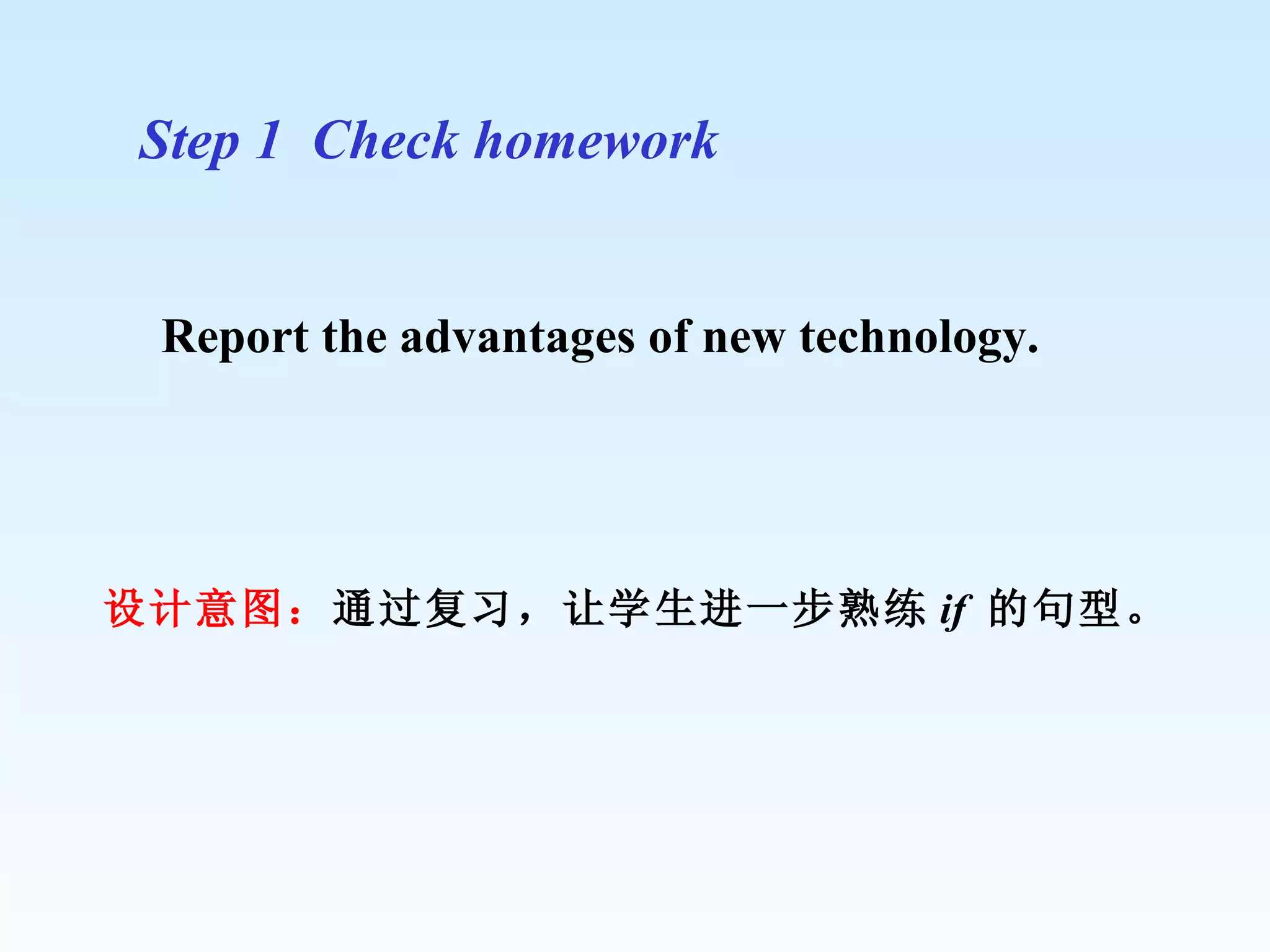 Step 1 Check homework

Report the advantages of new technology.

设计意图：通过复习，让学生进一步熟练 if 的句型。